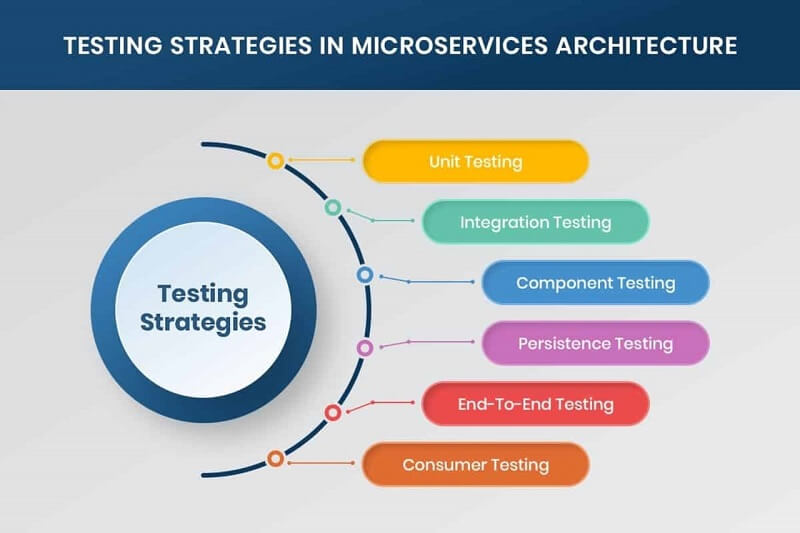 TESTING STRATEGIES IN MICROSERVICES ARCHITECTURE

Testing Strategies

Unit Testing

Integration Testing

Component Testing

Persistence Testing

End-To-End Testing

Consumer Testing